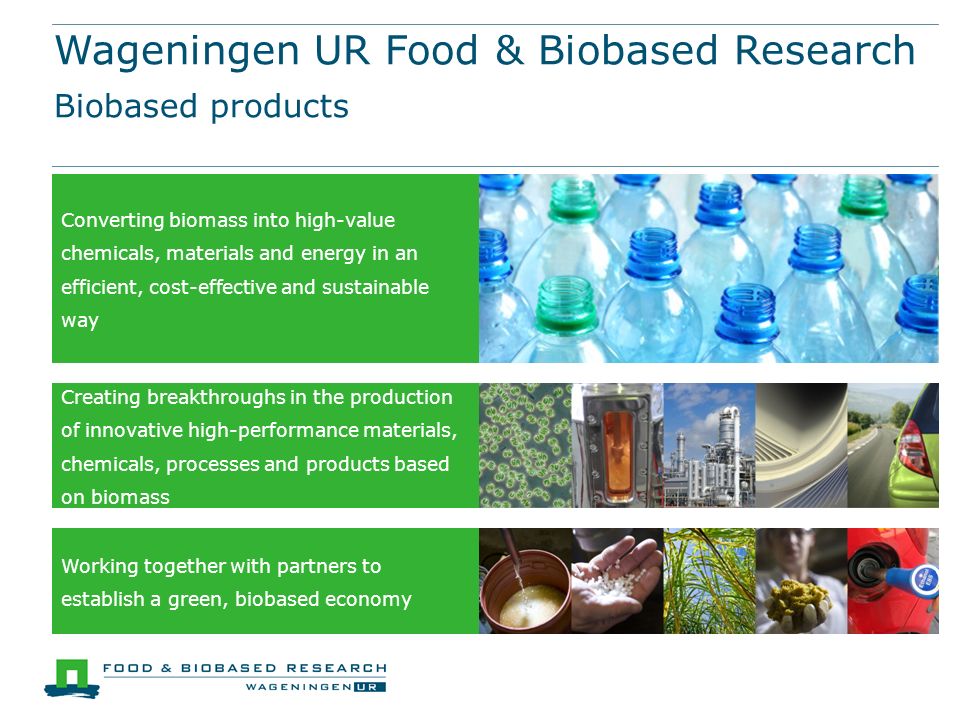 Wageningen UR Food & Biobased Research
Biobased products

Converting biomass into high-value chemicals, materials and energy in an efficient, cost-effective and sustainable way

Creating breakthroughs in the production of innovative high-performance materials, chemicals, processes and products based on biomass

Working together with partners to establish a green, biobased economy

FOOD & BIOBASED RESEARCH
WAGENINGEN UR